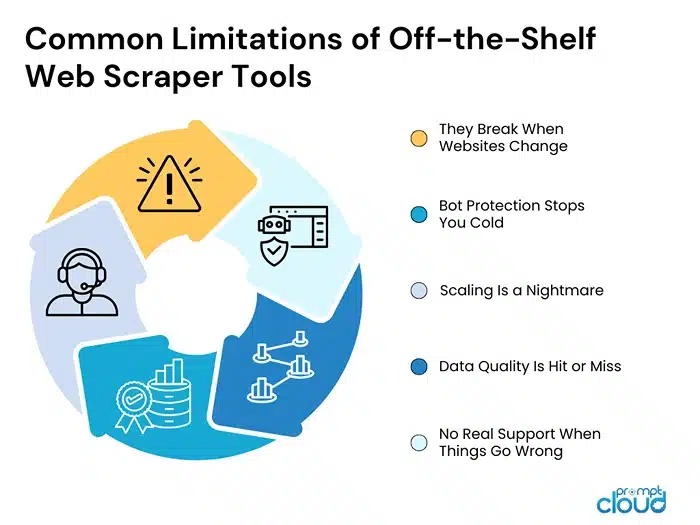 Common Limitations of Off-the-Shelf Web Scraper Tools

They Break When Websites Change

Bot Protection Stops You Cold

Scaling Is a Nightmare

Data Quality Is Hit or Miss

No Real Support When Things Go Wrong

prompt cloud